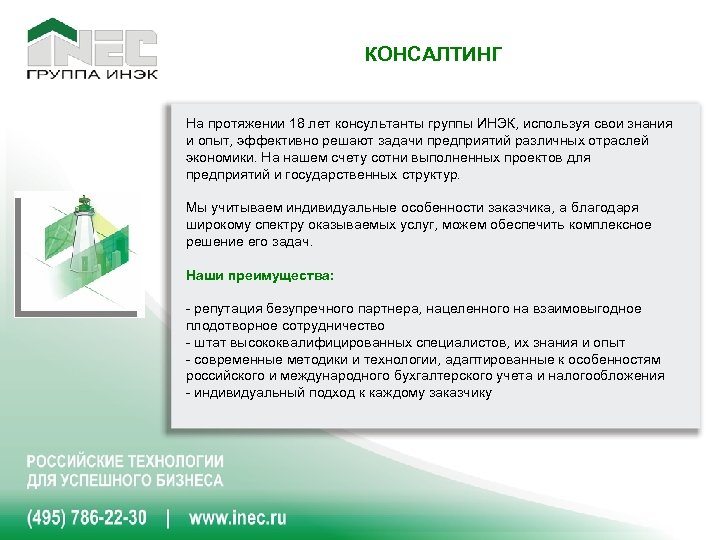 INEC
ГРУППА ИНЭК

КОНСАЛТИНГ

На протяжении 18 лет консультанты группы ИНЭК, используя свои знания и опыт, эффективно решают задачи предприятий различных отраслей экономики. На нашем счету сотни выполненных проектов для предприятий и государственных структур.

Мы учитываем индивидуальные особенности заказчика, а благодаря широкому спектру оказываемых услуг, можем обеспечить комплексное решение его задач.

Наши преимущества:

- репутация безупречного партнера, нацеленного на взаимовыгодное плодотворное сотрудничество
- штат высококвалифицированных специалистов, их знания и опыт
- современные методики и технологии, адаптированные к особенностям российского и международного бухгалтерского учета и налогообложения
- индивидуальный подход к каждому заказчику

РОССИЙСКИЕ ТЕХНОЛОГИИ ДЛЯ УСПЕШНОГО БИЗНЕСА

(495) 786-22-30 | www.inec.ru